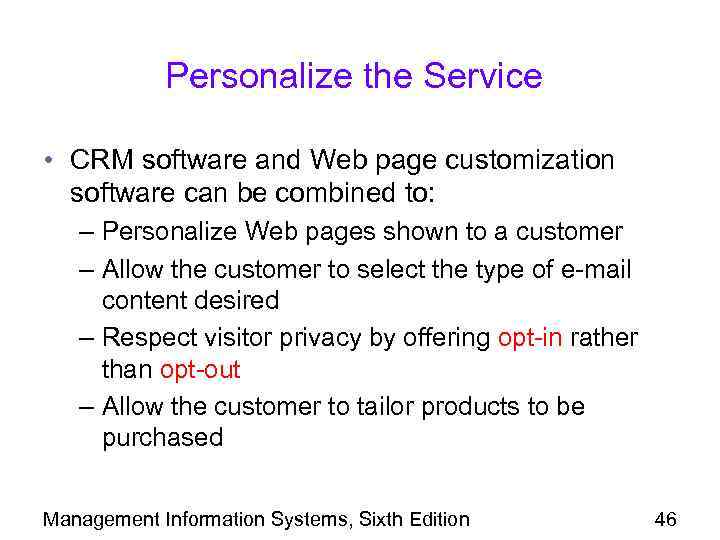 Personalize the Service

• CRM software and Web page customization software can be combined to:
– Personalize Web pages shown to a customer
– Allow the customer to select the type of e-mail content desired
– Respect visitor privacy by offering opt-in rather than opt-out
– Allow the customer to tailor products to be purchased

Management Information Systems, Sixth Edition

46